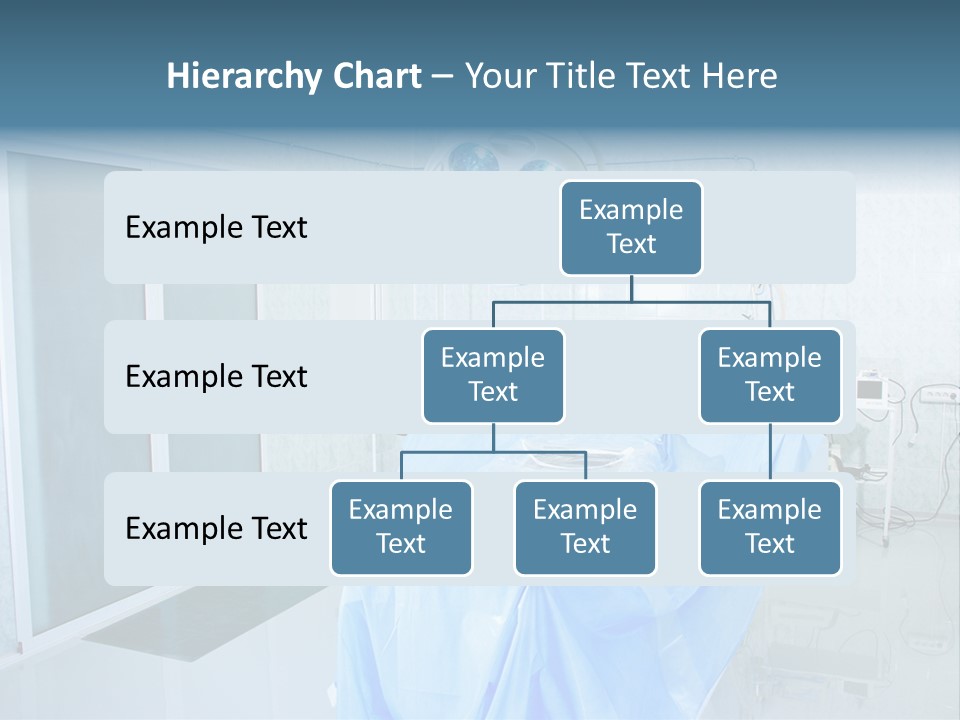 Hierarchy Chart – Your Title Text Here

Example Text

Example Text

Example Text

Example Text

Example Text

Example Text

Example Text

Example Text

Example Text